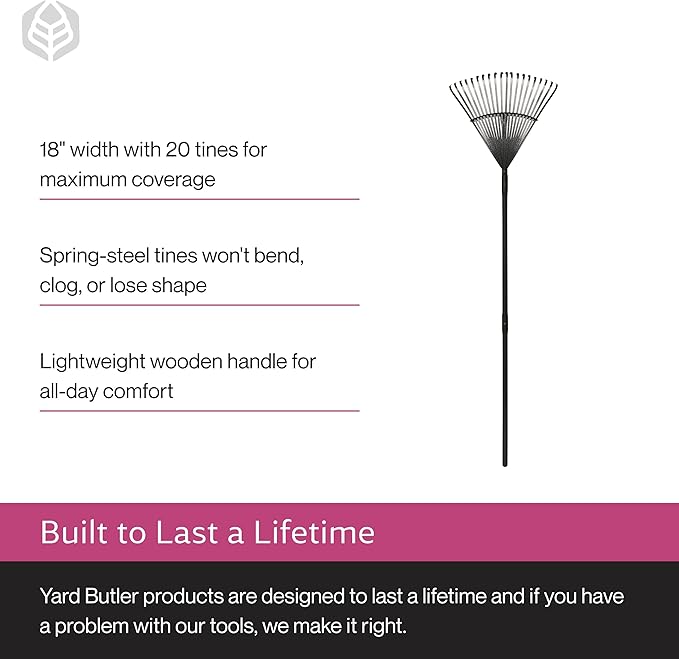 18" width with 20 tines for maximum coverage

Spring-steel tines won't bend, clog, or lose shape

Lightweight wooden handle for all-day comfort

Built to Last a Lifetime

Yard Butler products are designed to last a lifetime and if you have a problem with our tools, we make it right.